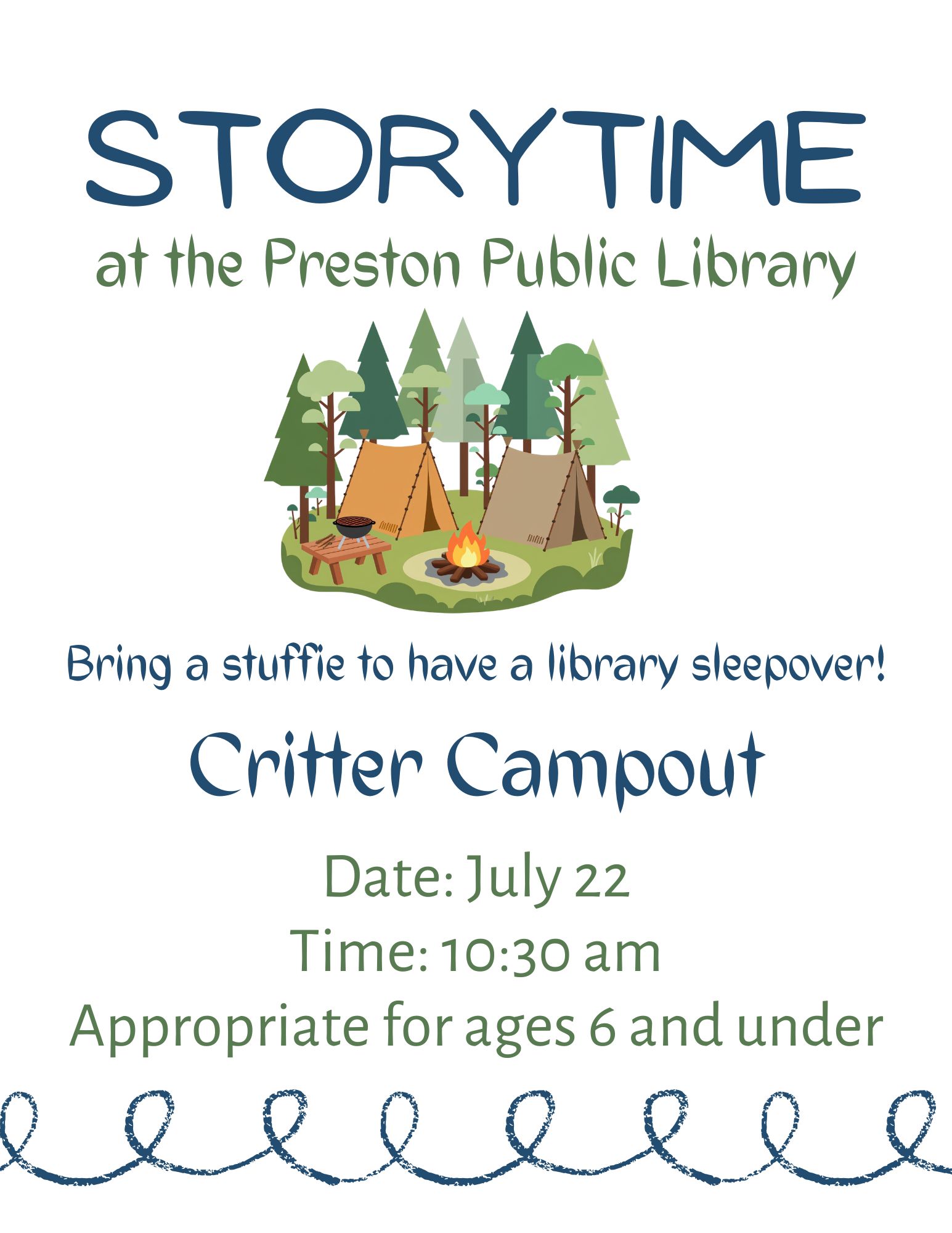 STORYTIME

at the Preston Public Library

Bring a stuffie to have a library sleepover!

Critter Campout

Date: July 22
Time: 10:30 am
Appropriate for ages 6 and under